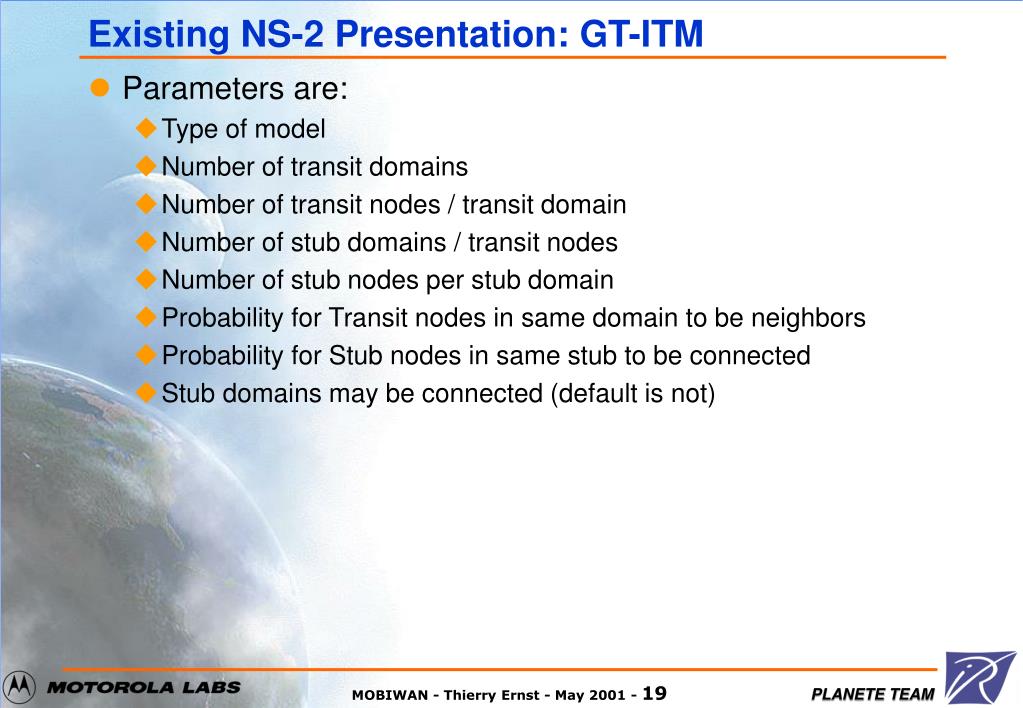 Existing NS-2 Presentation: GT-ITM

Parameters are:

Type of model
Number of transit domains
Number of transit nodes / transit domain
Number of stub domains / transit nodes
Number of stub nodes per stub domain
Probability for Transit nodes in same domain to be neighbors
Probability for Stub nodes in same stub to be connected
Stub domains may be connected (default is not)

MOTOROLA LABS

MOBIWAN - Thierry Ernst - May 2001 - 19

PLANETE TEAM